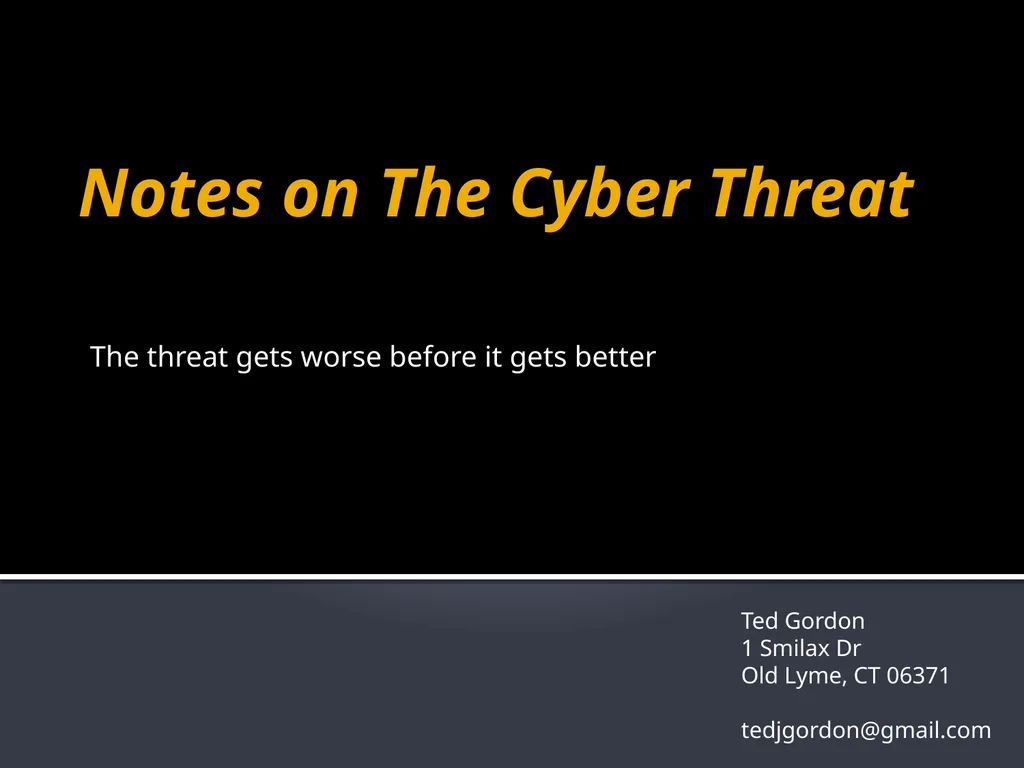 Notes on The Cyber Threat

The threat gets worse before it gets better

Ted Gordon
1 Smilax Dr
Old Lyme, CT 06371

tedjgordon@gmail.com